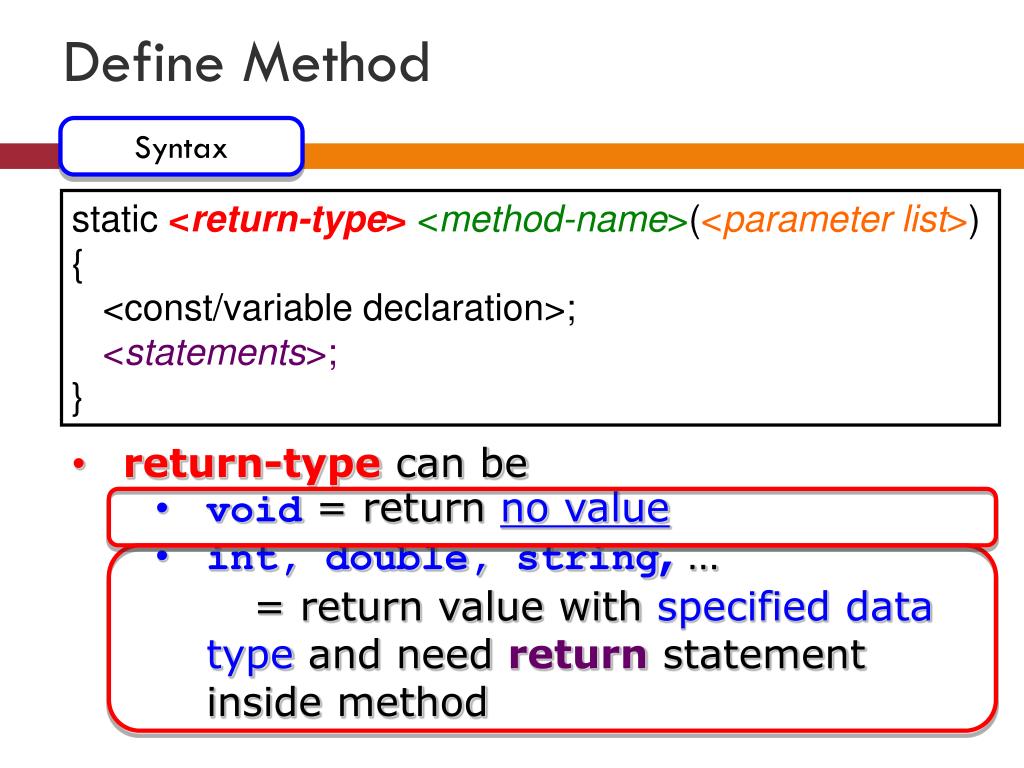 Define Method

Syntax

static <return-type> <method-name>(<parameter list>)
{
<const/variable declaration>;
<statements>;
}

• return-type can be
• void = return no value
• int, double, string, ...
= return value with specified data type and need return statement inside method